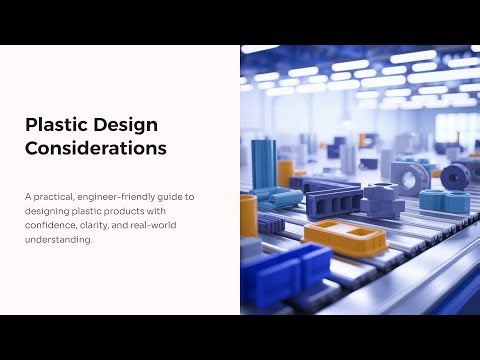 Plastic Design Considerations

A practical, engineer-friendly guide to designing plastic products with confidence, clarity, and real-world understanding.